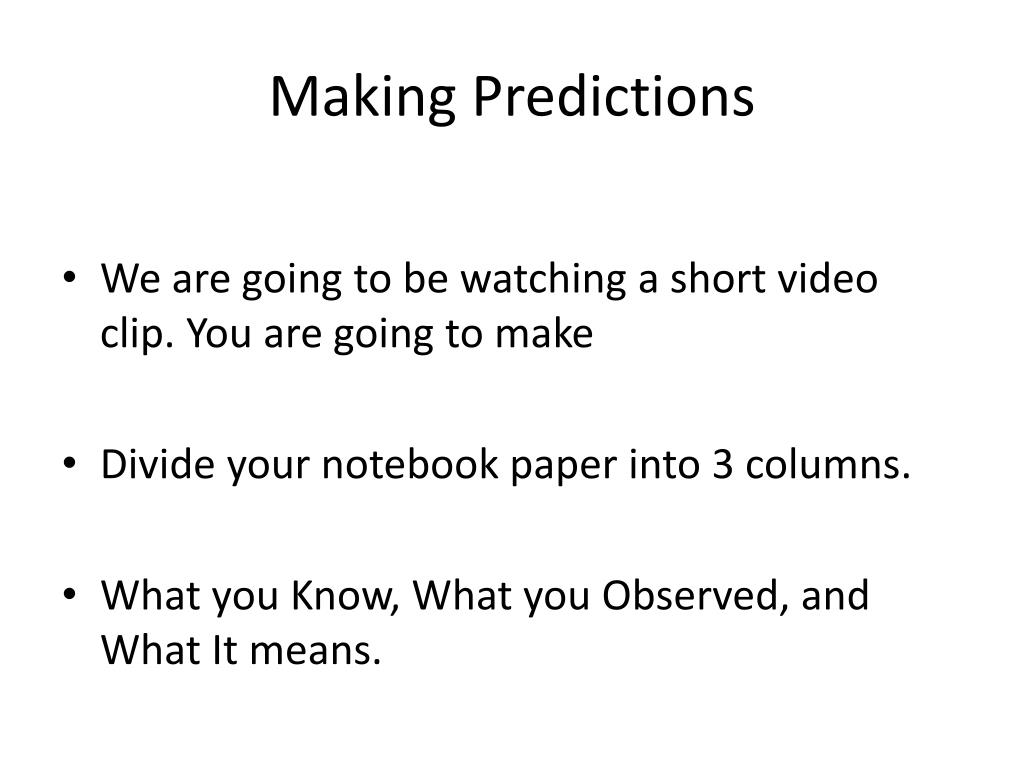 Making Predictions

• We are going to be watching a short video clip. You are going to make

• Divide your notebook paper into 3 columns.

• What you Know, What you Observed, and What It means.